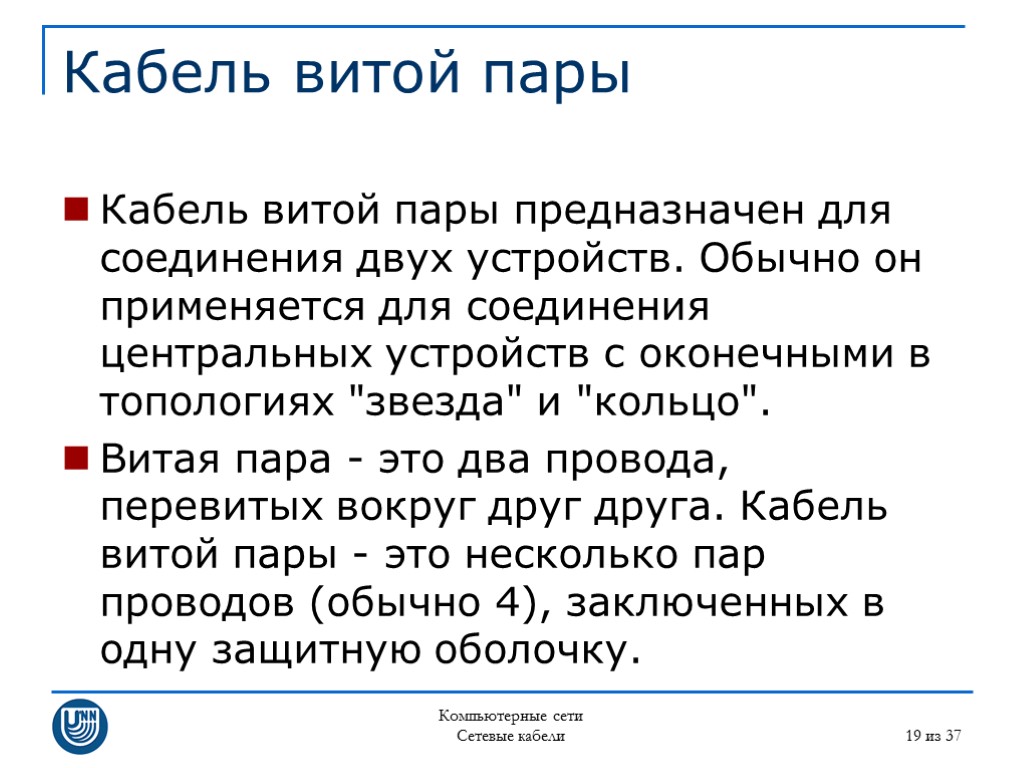 Кабель витой пары

Кабель витой пары предназначен для соединения двух устройств. Обычно он применяется для соединения центральных устройств с оконечными в топологиях "звезда" и "кольцо".

Витая пара - это два провода, перевитых вокруг друг друга. Кабель витой пары - это несколько пар проводов (обычно 4), заключенных в одну защитную оболочку.

UNN

Компьютерные сети
Сетевые кабели

19 из 37